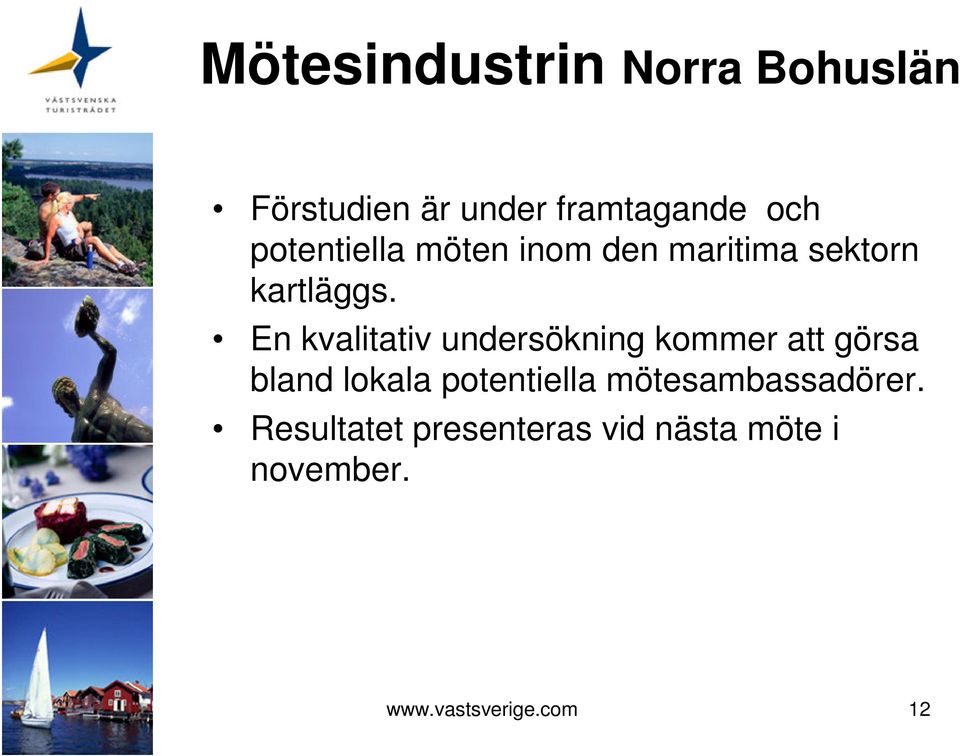 VÄSTSVENSKA TURISTRÅDET

Mötesindustrin Norra Bohuslän

• Förstudien är under framtagande och potentiella möten inom den maritima sektorn kartläggs.
• En kvalitativ undersökning kommer att görsa bland lokala potentiella mötesambassadörer.
• Resultatet presenteras vid nästa möte i november.

www.vastsverige.com

12